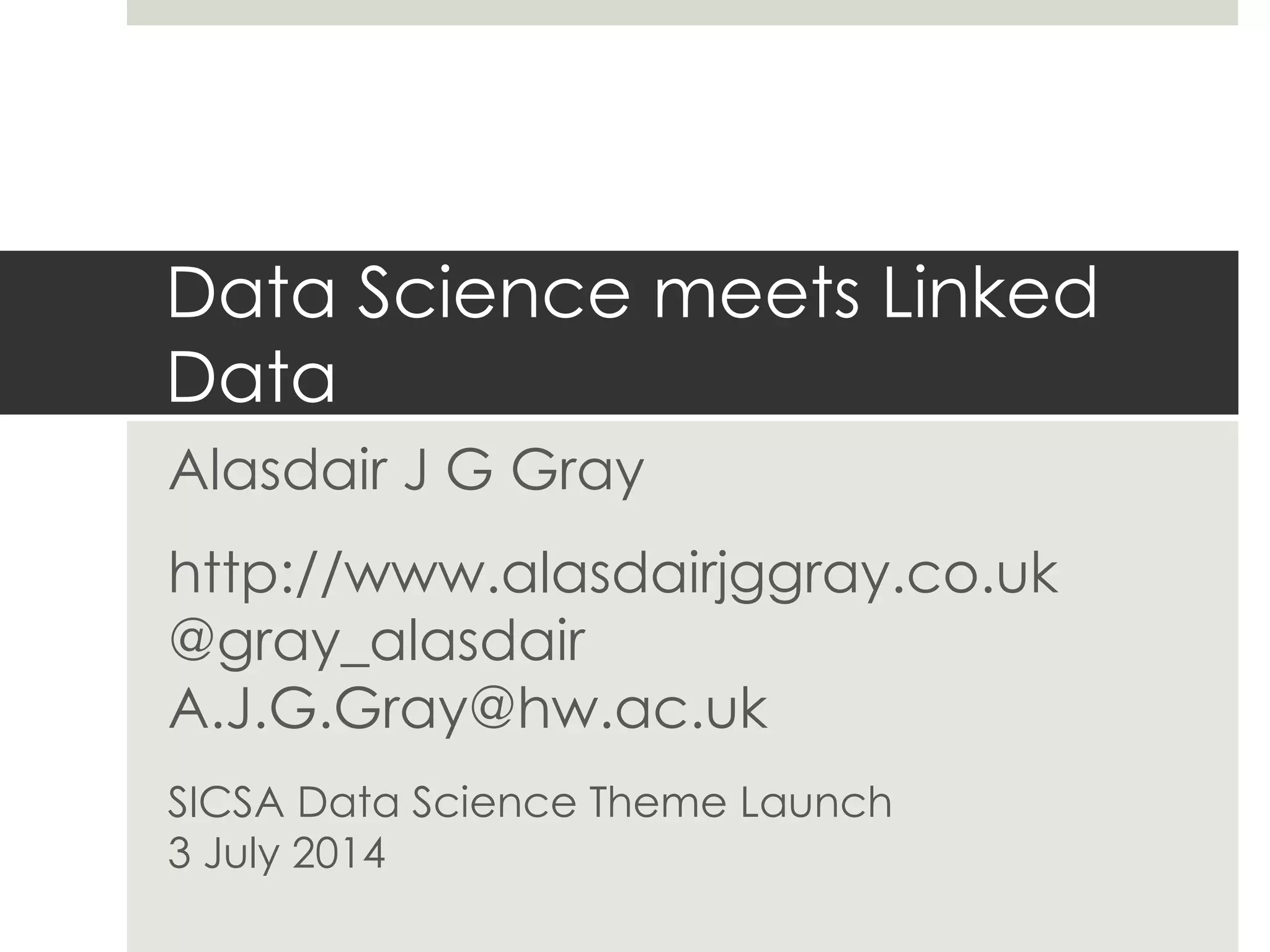 Data Science meets Linked Data

Alasdair J G Gray

http://www.alasdairjggray.co.uk
@gray_alasdair
A.J.G.Gray@hw.ac.uk

SICSA Data Science Theme Launch
3 July 2014